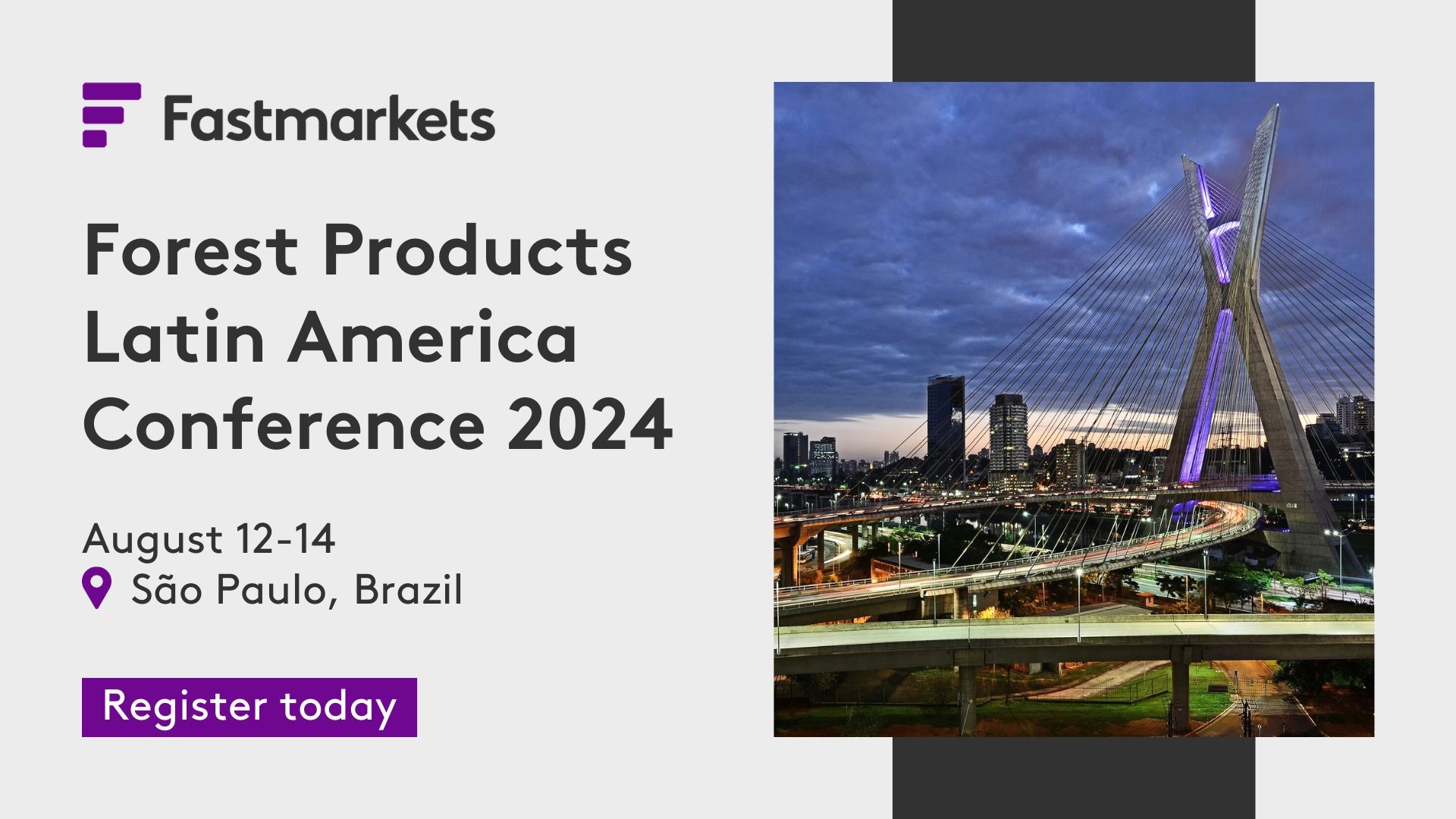 Fastmarkets

Forest Products Latin America Conference 2024

August 12-14
São Paulo, Brazil

Register today